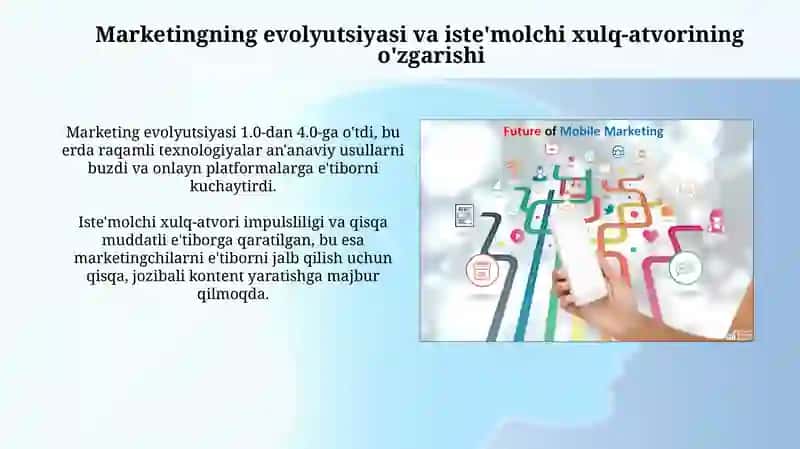 Marketingning evolyutsiyasi va iste'molchi xulq-atvorining o'zgarishi

Marketing evolyutsiyasi 1.0-dan 4.0-ga o'tdi, bu erda raqamli texnologiyalar an'anaviy usullarni buzdi va onlayn platformalarga e'tiborni kuchaytirdi.

Iste'molchi xulq-atvori impulsliligi va qisqa muddatli e'tiborga qaratilgan, bu esa marketingchilarni e'tiborni jalb qilish uchun qisqa, jozibali kontent yaratishga majbur qilmoqda.

Future of Mobile Marketing